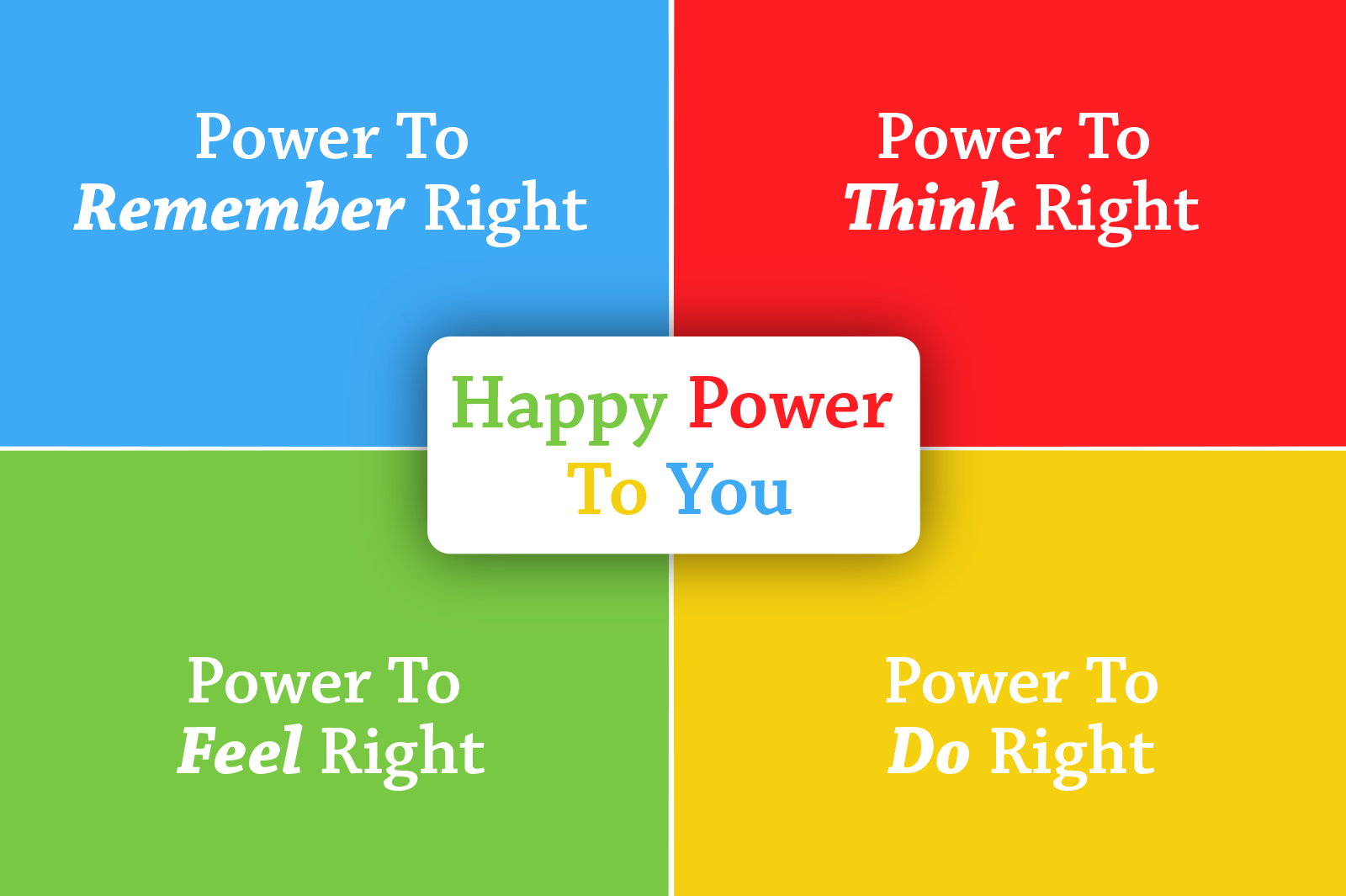 Power To
Remember Right

Power To
Think Right

Happy Power
To You

Power To
Feel Right

Power To
Do Right